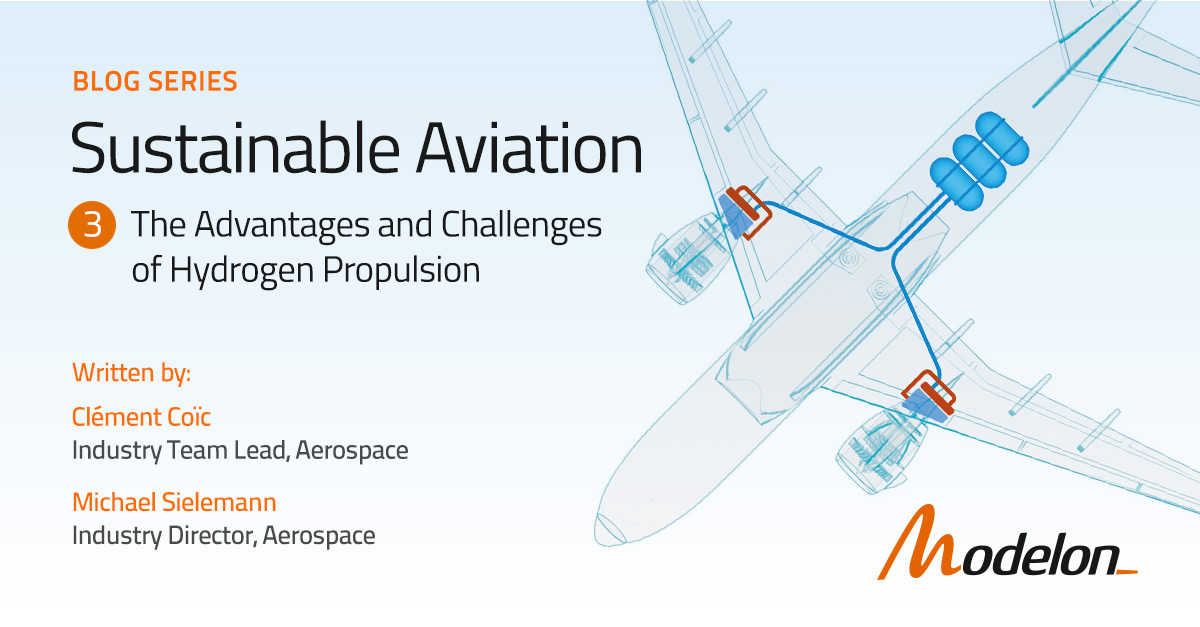 BLOG SERIES

Sustainable Aviation

3 The Advantages and Challenges of Hydrogen Propulsion

Written by:

Clément Coïc
Industry Team Lead, Aerospace

Michael Sielemann
Industry Director, Aerospace

Modelon